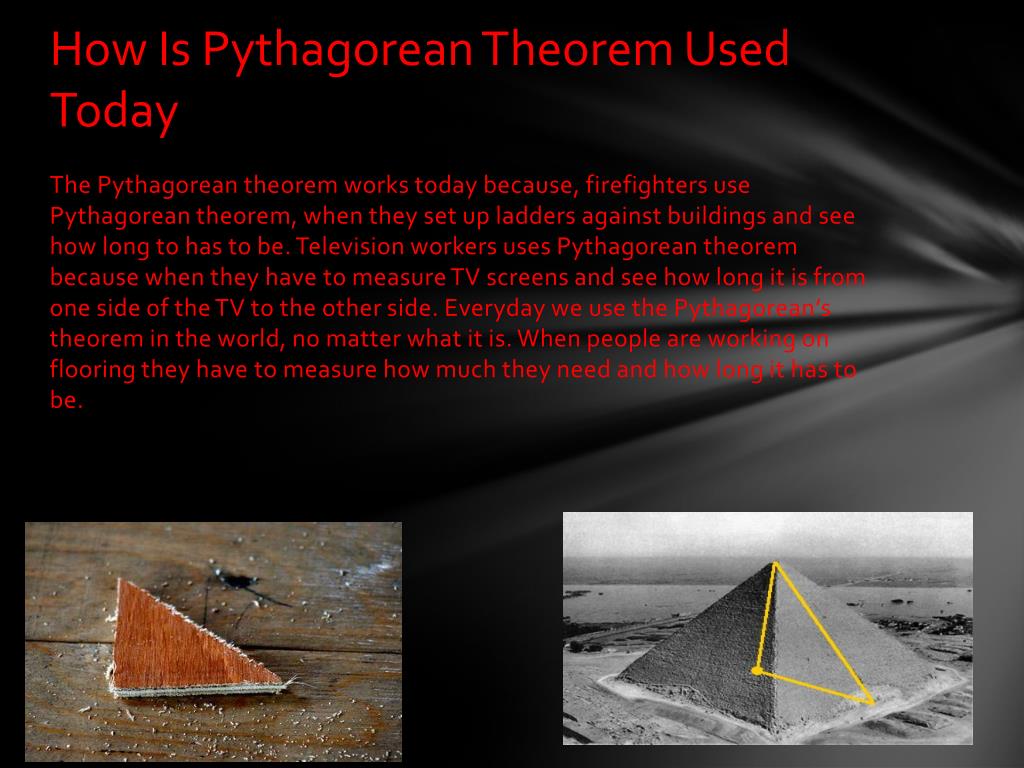 How Is Pythagorean Theorem Used Today

The Pythagorean theorem works today because, firefighters use Pythagorean theorem, when they set up ladders against buildings and see how long to has to be. Television workers uses Pythagorean theorem because when they have to measure TV screens and see how long it is from one side of the TV to the other side. Everyday we use the Pythagorean's theorem in the world, no matter what it is. When people are working on flooring they have to measure how much they need and how long it has to be.